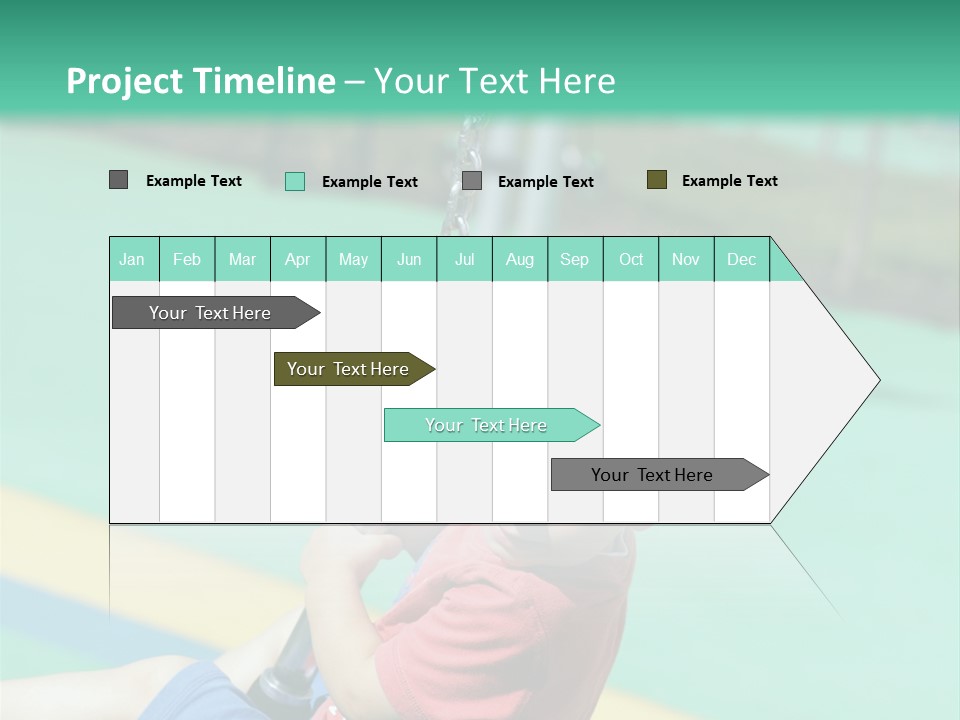 Project Timeline – Your Text Here

Example Text
Example Text
Example Text
Example Text

| Jan | Feb | Mar | Apr | May | Jun | Jul | Aug | Sep | Oct | Nov | Dec |
|---|---|---|---|---|---|---|---|---|---|---|---|

Your Text Here

Your Text Here

Your Text Here

Your Text Here